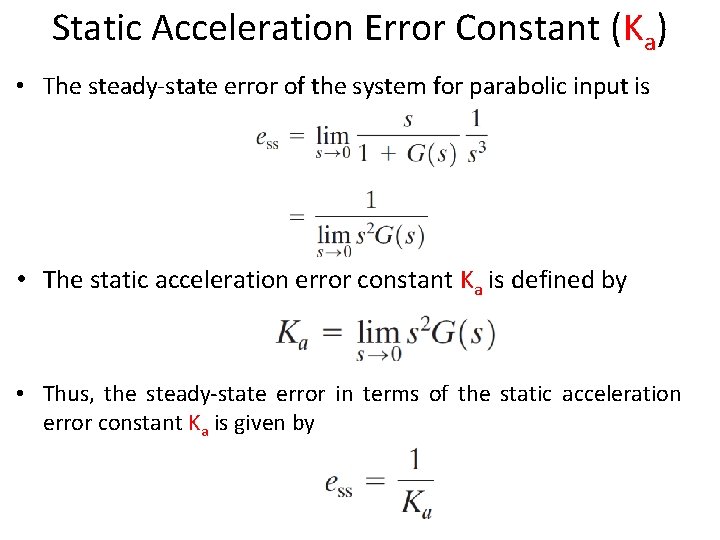 Static Acceleration Error Constant ($K_a$)

• The steady-state error of the system for parabolic input is

$e_{ss} = \lim_{s \to 0} \frac{s}{1 + G(s)} \frac{1}{s^3}$

$= \frac{1}{\lim_{s \to 0} s^2 G(s)}$

• The static acceleration error constant $K_a$ is defined by

$K_a = \lim_{s \to 0} s^2 G(s)$

• Thus, the steady-state error in terms of the static acceleration error constant $K_a$ is given by

$e_{ss} = \frac{1}{K_a}$